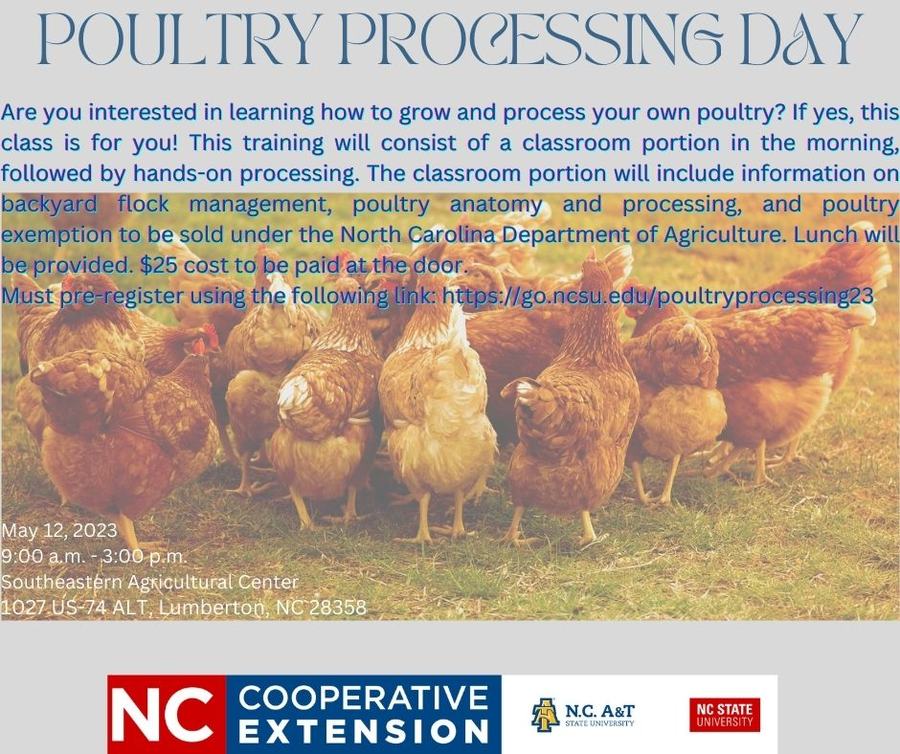 POULTRY PROCESSING DAY

Are you interested in learning how to grow and process your own poultry? If yes, this class is for you! This training will consist of a classroom portion in the morning, followed by hands-on processing. The classroom portion will include information on backyard flock management, poultry anatomy and processing, and poultry exemption to be sold under the North Carolina Department of Agriculture. Lunch will be provided. $25 cost to be paid at the door.
Must pre-register using the following link: https://go.ncsu.edu/poultryprocessing23

May 12, 2023
9:00 a.m. - 3:00 p.m.
Southeastern Agricultural Center
1027 US-74 ALT, Lumberton, NC 28358

NC COOPERATIVE EXTENSION

N.C. A&T STATE UNIVERSITY

NC STATE UNIVERSITY